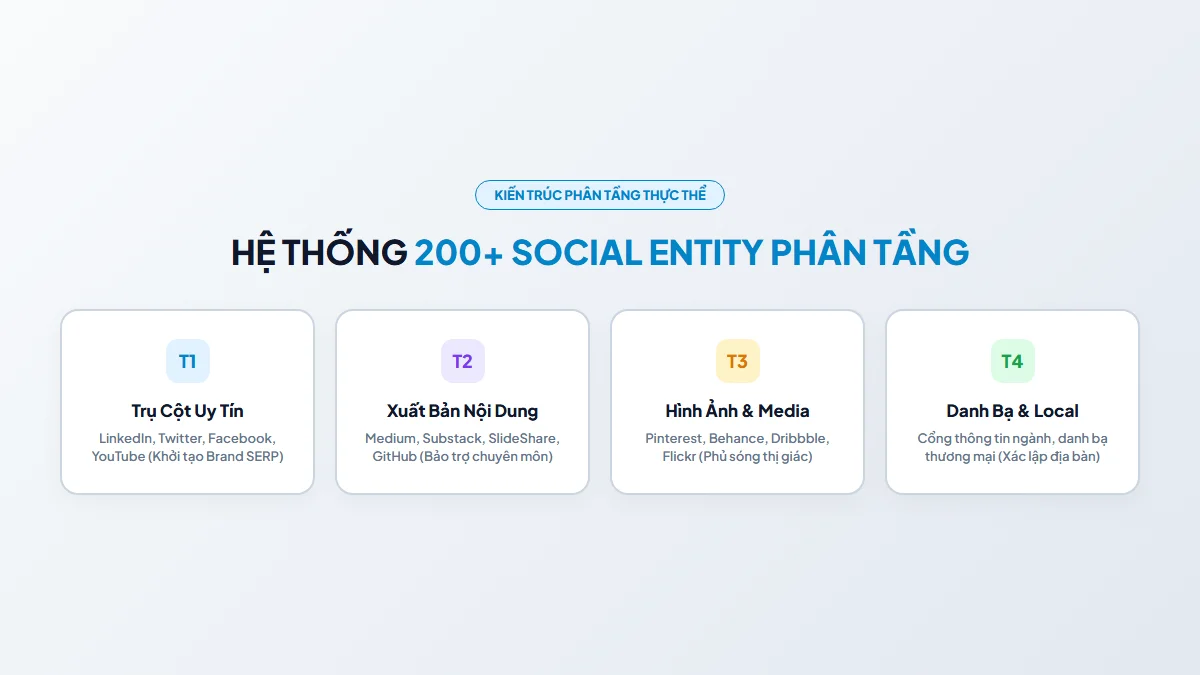 KIẾN TRÚC PHÂN TẦNG THỰC THỂ

HỆ THỐNG 200+ SOCIAL ENTITY PHÂN TẦNG

T1

Trụ Cột Uy Tín

LinkedIn, Twitter, Facebook, YouTube (Khởi tạo Brand SERP)

T2

Xuất Bản Nội Dung

Medium, Substack, SlideShare, GitHub (Bảo trợ chuyên môn)

T3

Hình Ảnh & Media

Pinterest, Behance, Dribbble, Flickr (Phủ sóng thị giác)

T4

Danh Bạ & Local

Cổng thông tin ngành, danh bạ thương mại (Xác lập địa bàn)